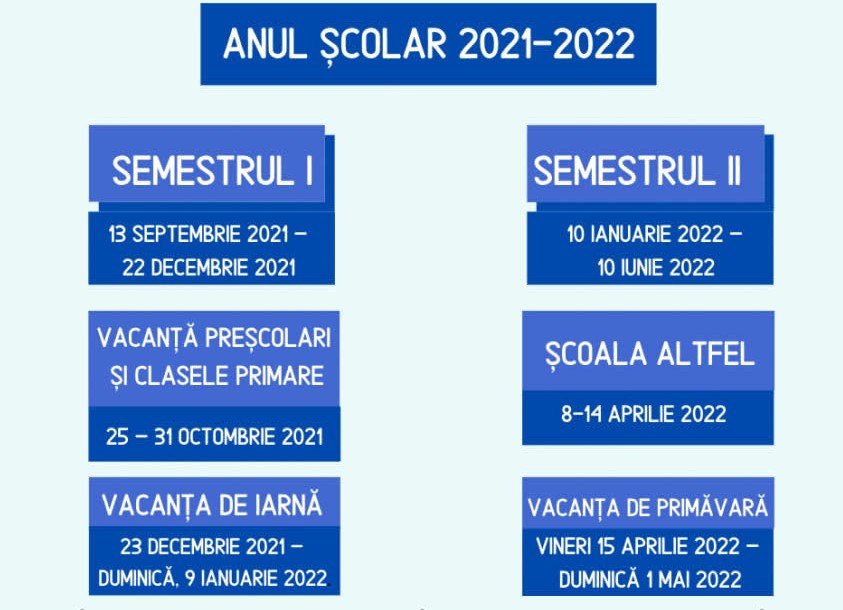 ANUL ȘCOLAR 2021-2022

SEMESTRUL I

13 SEPTEMBRIE 2021 – 22 DECEMBRIE 2021

VACANȚĂ PREȘCOLARI ȘI CLASELE PRIMARE

25 – 31 OCTOMBRIE 2021

VACANȚA DE IARNĂ

23 DECEMBRIE 2021 – DUMINICĂ, 9 IANUARIE 2022

SEMESTRUL II

10 IANUARIE 2022 – 10 IUNIE 2022

ȘCOALA ALTFEL

8-14 APRILIE 2022

VACANȚA DE PRIMĂVARĂ

VINERI 15 APRILIE 2022 – DUMINICĂ 1 MAI 2022